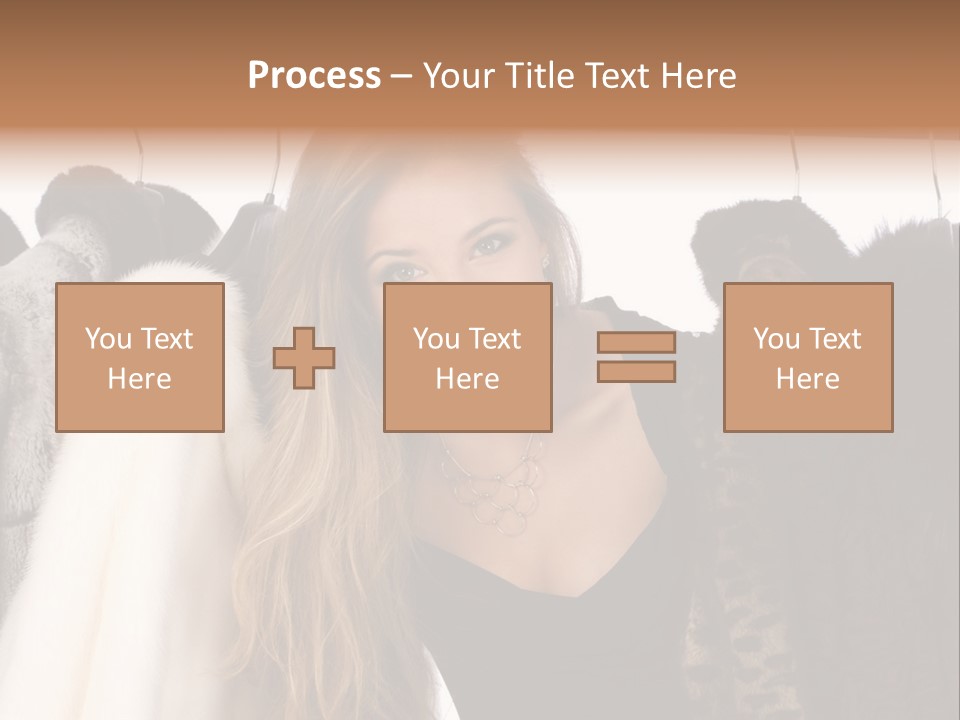 Process – Your Title Text Here

You Text Here

You Text Here

You Text Here